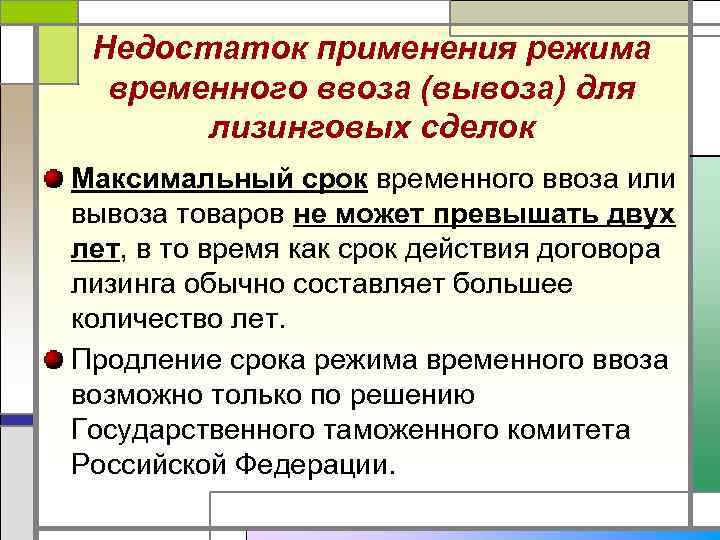 Недостаток применения режима временного ввоза (вывоза) для лизинговых сделок

Максимальный срок временного ввоза или вывоза товаров не может превышать двух лет, в то время как срок действия договора лизинга обычно составляет большее количество лет.

Продление срока режима временного ввоза возможно только по решению Государственного таможенного комитета Российской Федерации.